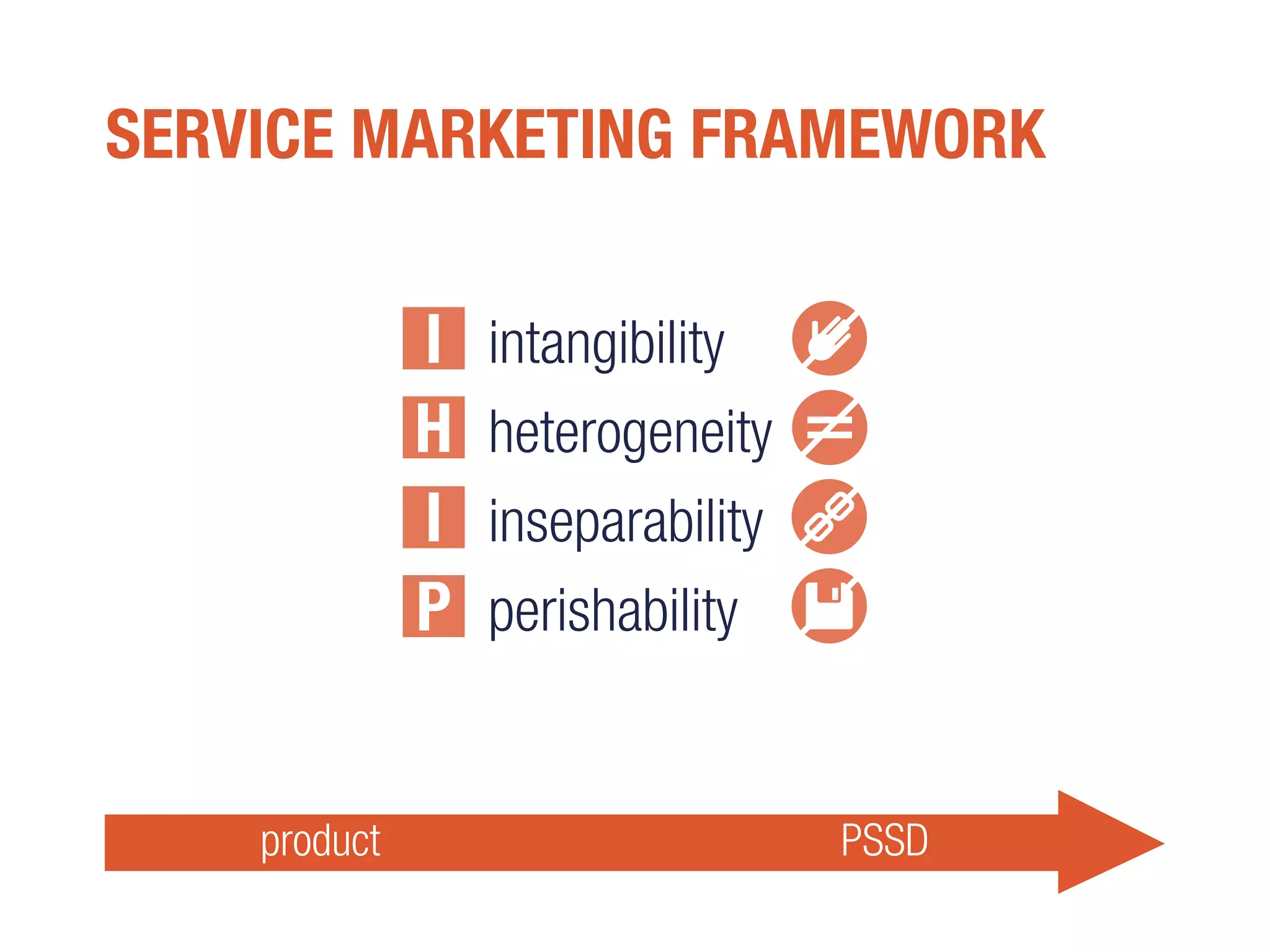 SERVICE MARKETING FRAMEWORK

I intangibility

H heterogeneity

I inseparability

P perishability

product PSSD